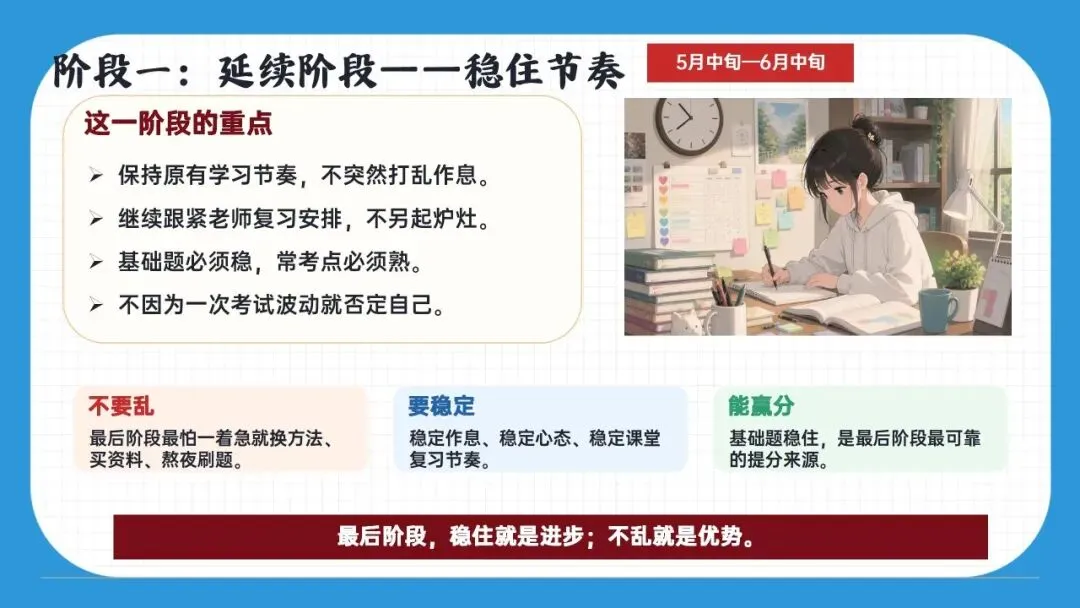 阶段一：延续阶段——稳住节奏

5月中旬—6月中旬

这一阶段的重点

➢ 保持原有学习节奏，不突然打乱作息。

➢ 继续跟紧老师复习安排，不另起炉灶。

➢ 基础题必须稳，常考点必须熟。

➢ 不因为一次考试波动就否定自己。

不要乱

最后阶段最怕一着急就换方法、买资料、熬夜刷题。

要稳定

稳定作息、稳定心态、稳定课堂复习节奏。

能赢分

基础题稳住，是最后阶段最可靠的提分来源。

最后阶段，稳住就是进步；不乱就是优势。